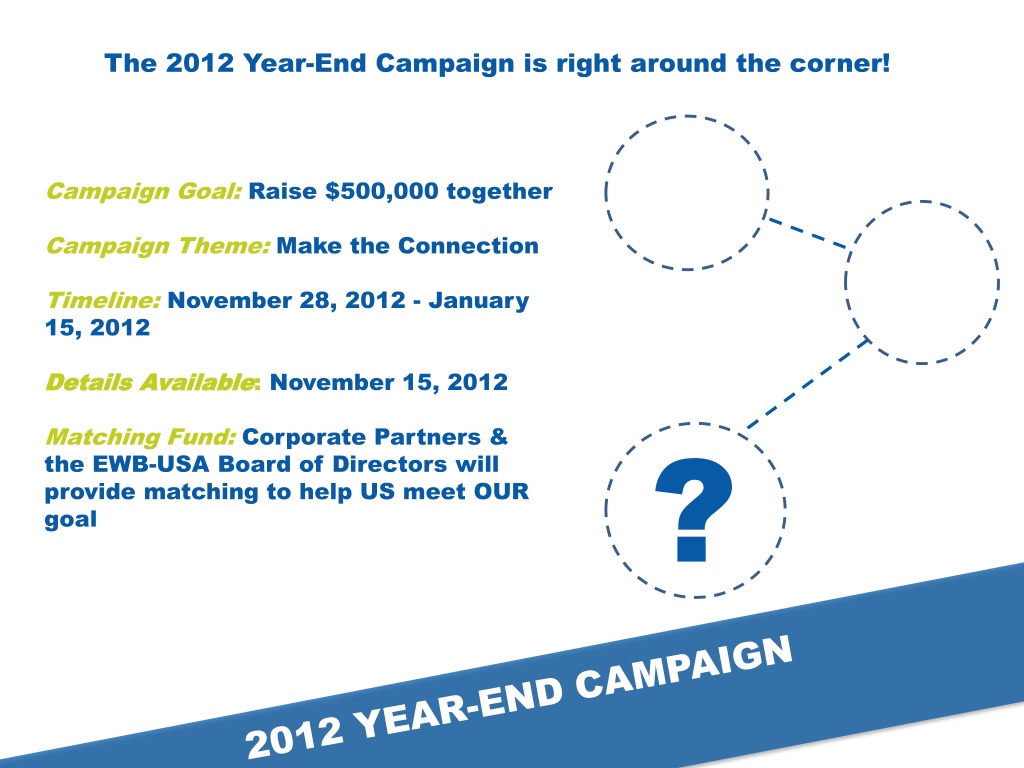 The 2012 Year-End Campaign is right around the corner!

Campaign Goal: Raise \$500,000 together

Campaign Theme: Make the Connection

Timeline: November 28, 2012 - January 15, 2012

Details Available: November 15, 2012

Matching Fund: Corporate Partners & the EWB-USA Board of Directors will provide matching to help US meet OUR goal

?

2012 YEAR-END CAMPAIGN